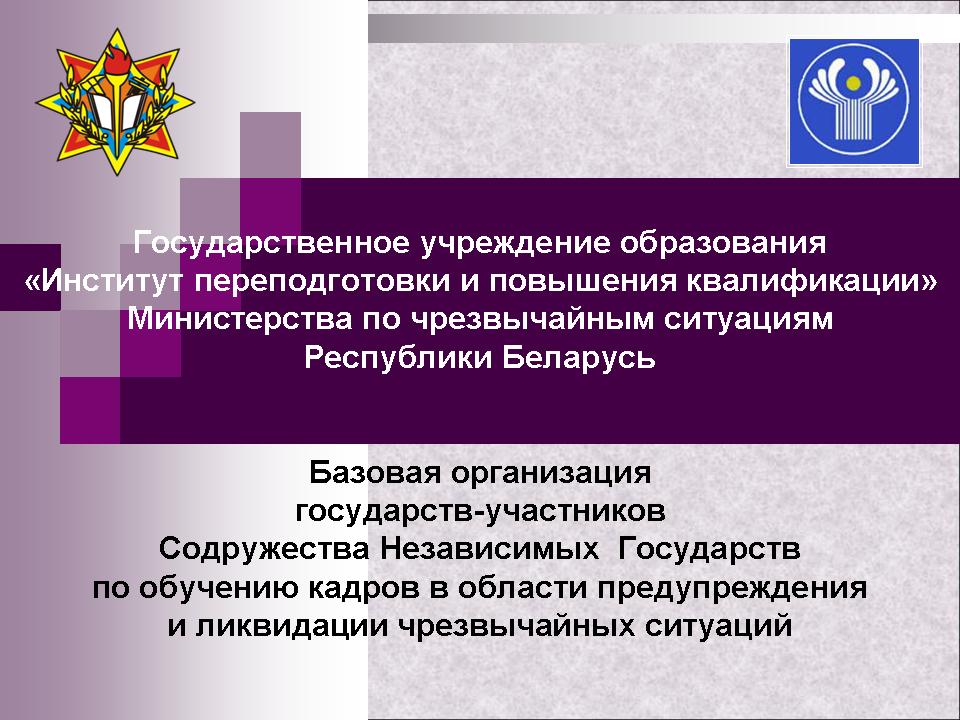 Государственное учреждение образования «Институт переподготовки и повышения квалификации» Министерства по чрезвычайным ситуациям Республики Беларусь

Базовая организация государств-участников Содружества Независимых Государств по обучению кадров в области предупреждения и ликвидации чрезвычайных ситуаций